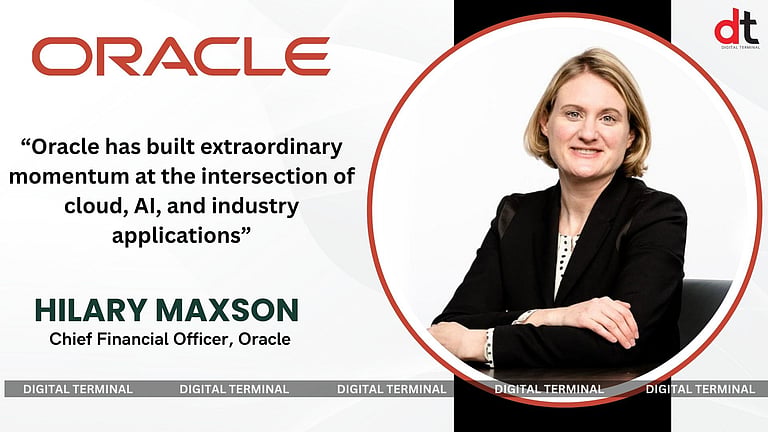 ORACLE

dt
DIGITAL TERMINAL

“Oracle has built extraordinary momentum at the intersection of cloud, AI, and industry applications”

HILARY MAXSON
Chief Financial Officer, Oracle

DIGITAL TERMINAL DIGITAL TERMINAL DIGITAL TERMINAL DIGITAL TERMINAL DIGITAL TERMINAL